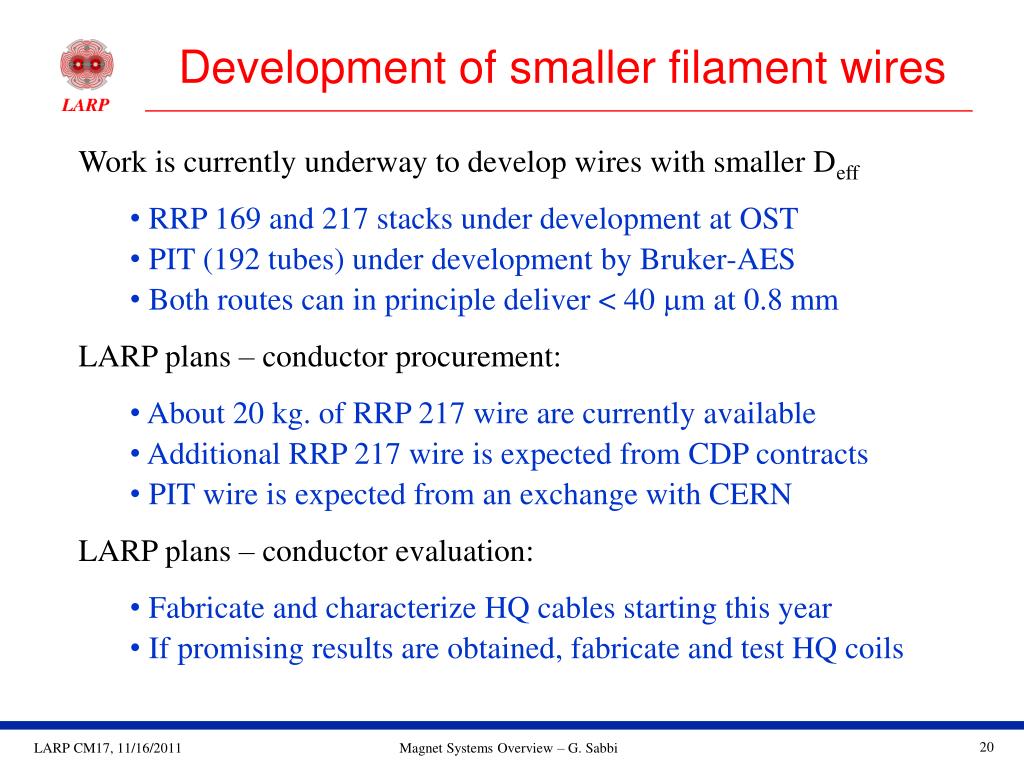 LARP

Development of smaller filament wires

Work is currently underway to develop wires with smaller $D_{eff}$

• RRP 169 and 217 stacks under development at OST
• PIT (192 tubes) under development by Bruker-AES
• Both routes can in principle deliver < 40 μm at 0.8 mm

LARP plans – conductor procurement:

• About 20 kg. of RRP 217 wire are currently available
• Additional RRP 217 wire is expected from CDP contracts
• PIT wire is expected from an exchange with CERN

LARP plans – conductor evaluation:

• Fabricate and characterize HQ cables starting this year
• If promising results are obtained, fabricate and test HQ coils

LARP CM17, 11/16/2011

Magnet Systems Overview – G. Sabbi

20